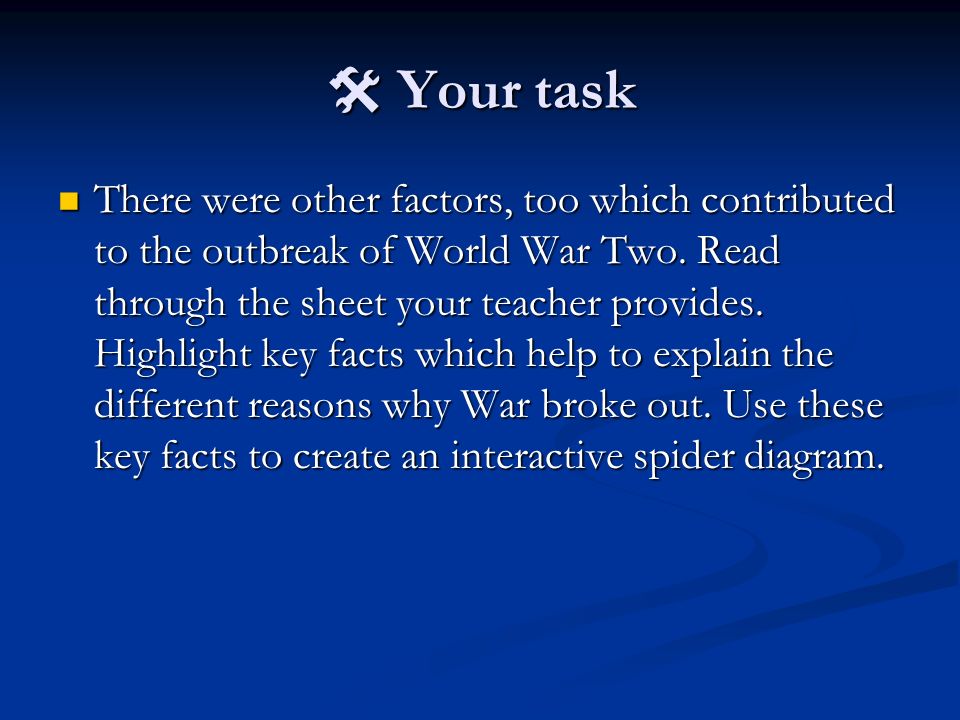 Your task

There were other factors, too which contributed to the outbreak of World War Two. Read through the sheet your teacher provides. Highlight key facts which help to explain the different reasons why War broke out. Use these key facts to create an interactive spider diagram.